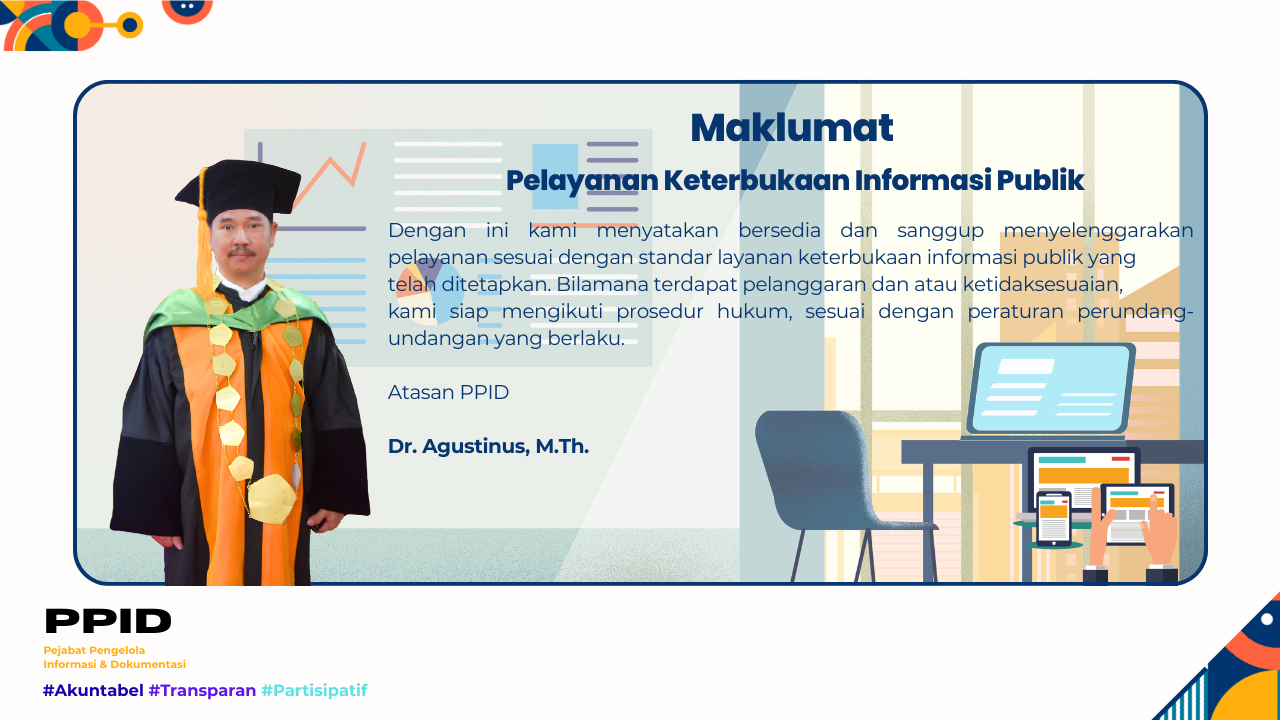 Maklumat

Pelayanan Keterbukaan Informasi Publik

Dengan ini kami menyatakan bersedia dan sanggup menyelenggarakan pelayanan sesuai dengan standar layanan keterbukaan informasi publik yang telah ditetapkan. Bilamana terdapat pelanggaran dan atau ketidaksesuaian, kami siap mengikuti prosedur hukum, sesuai dengan peraturan perundang-undangan yang berlaku.

Atasan PPID

Dr. Agustinus, M.Th.

PPID

Pejabat Pengelola Informasi & Dokumentasi

#Akuntabel #Transparan #Partisipatif